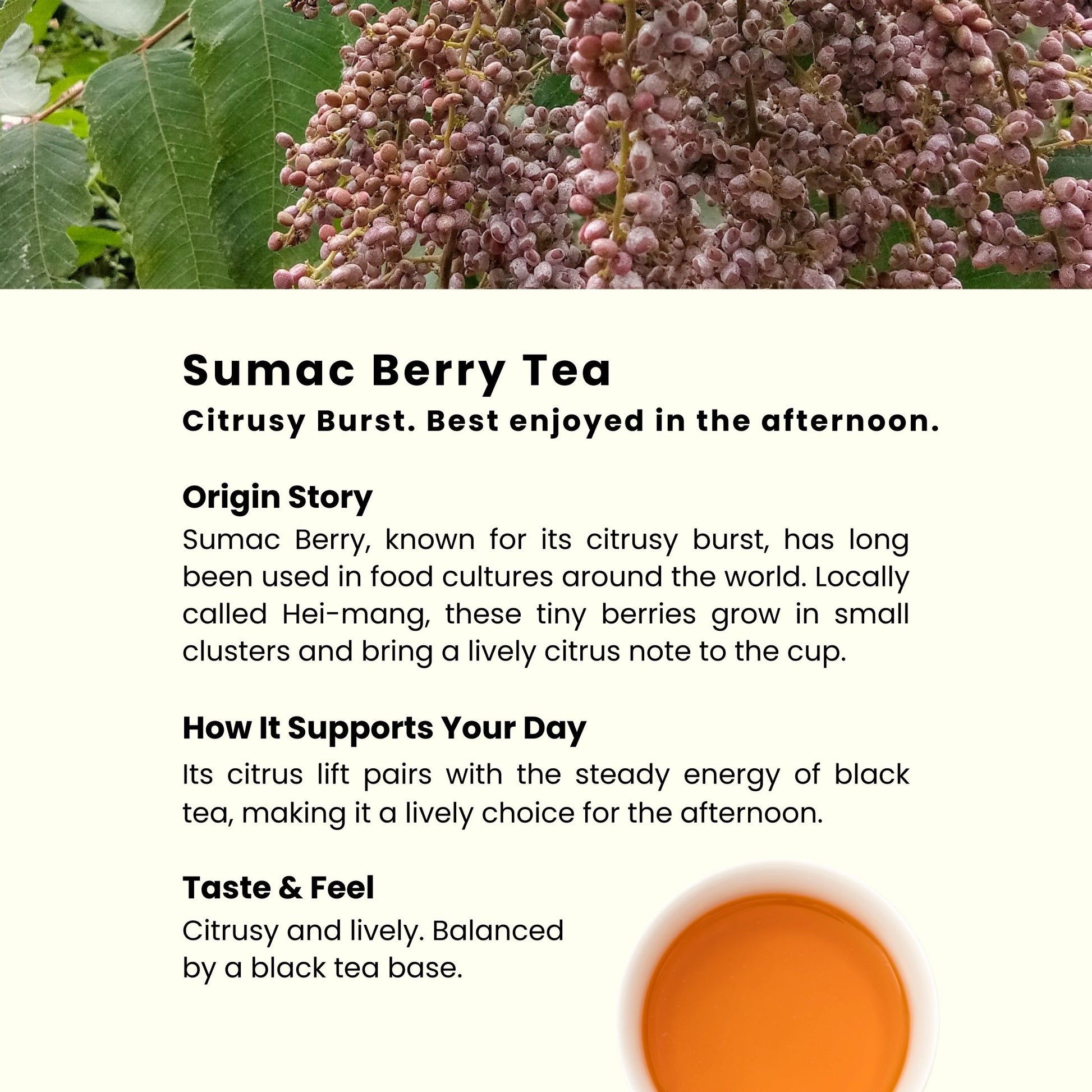 Sumac Berry Tea
Citrusy Burst. Best enjoyed in the afternoon.

Origin Story
Sumac Berry, known for its citrusy burst, has long been used in food cultures around the world. Locally called Hei-mang, these tiny berries grow in small clusters and bring a lively citrus note to the cup.

How It Supports Your Day
Its citrus lift pairs with the steady energy of black tea, making it a lively choice for the afternoon.

Taste & Feel
Citrusy and lively. Balanced by a black tea base.